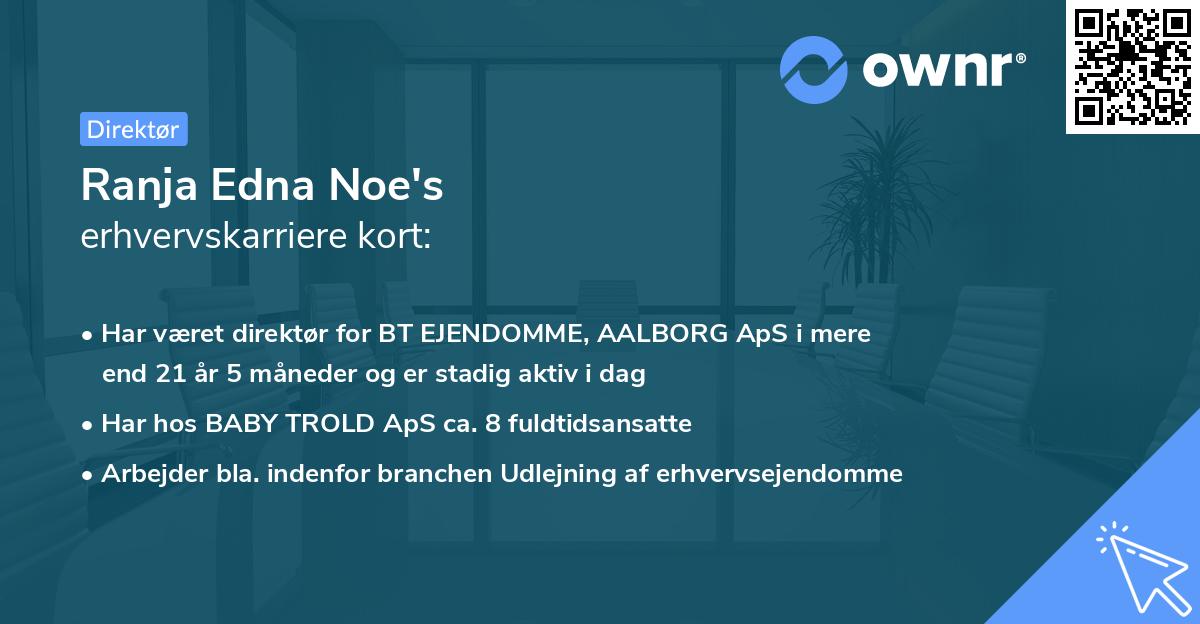 ownr®

Direktør

Ranja Edna Noe's
erhvervskarriere kort:

• Har været direktør for BT EJENDOMME, AALBORG ApS i mere end 21 år 5 måneder og er stadig aktiv i dag

• Har hos BABY TROLD ApS ca. 8 fuldtidsansatte

• Arbejder bla. indenfor branchen Udlejning af erhvervsejendomme